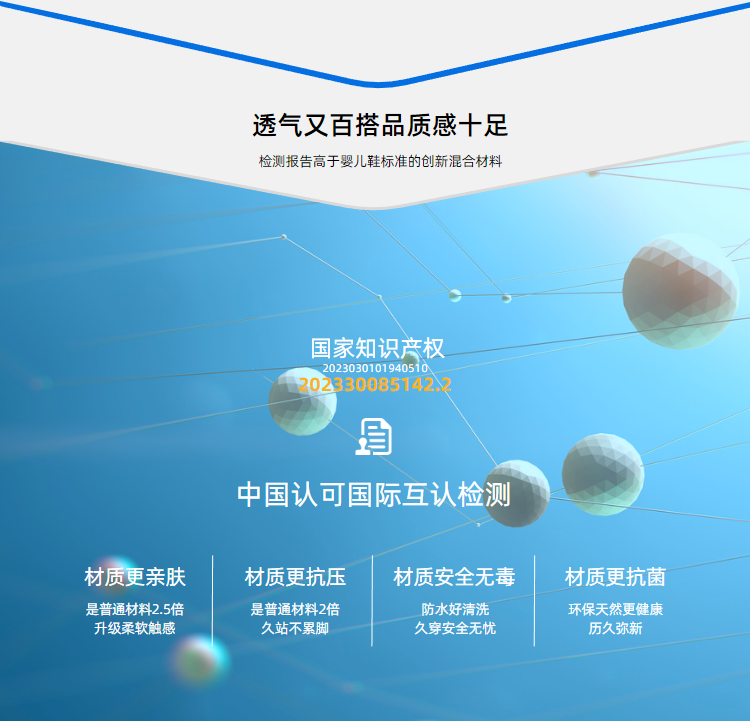 透气又百搭品质感十足

检测报告高于婴儿鞋标准的创新混合材料

国家知识产权
2023030101940510
202330085142.2

中国认可国际互认检测

材质更亲肤
是普通材料2.5倍
升级柔软触感

材质更抗压
是普通材料2倍
久站不累脚

材质安全无毒
防水好清洗
久穿安全无忧

材质更抗菌
环保天然更健康
历久弥新